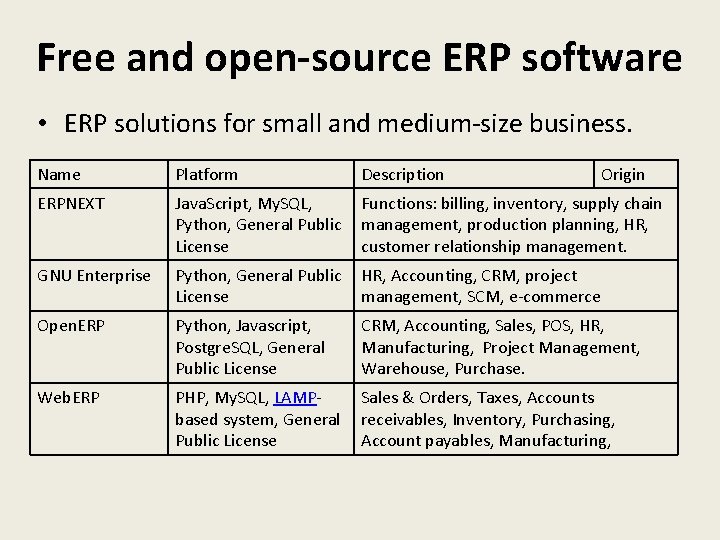 Free and open-source ERP software

• ERP solutions for small and medium-size business.

| Name | Platform | Description | Origin |
|---|---|---|---|
| ERPNEXT | JavaScript, MySQL, Python, General Public License | Functions: billing, inventory, supply chain management, production planning, HR, customer relationship management. | |
| GNU Enterprise | Python, General Public License | HR, Accounting, CRM, project management, SCM, e-commerce | |
| OpenERP | Python, Javascript, PostgreSQL, General Public License | CRM, Accounting, Sales, POS, HR, Manufacturing, Project Management, Warehouse, Purchase. | |
| WebERP | PHP, MySQL, LAMP-based system, General Public License | Sales & Orders, Taxes, Accounts receivables, Inventory, Purchasing, Account payables, Manufacturing, | |